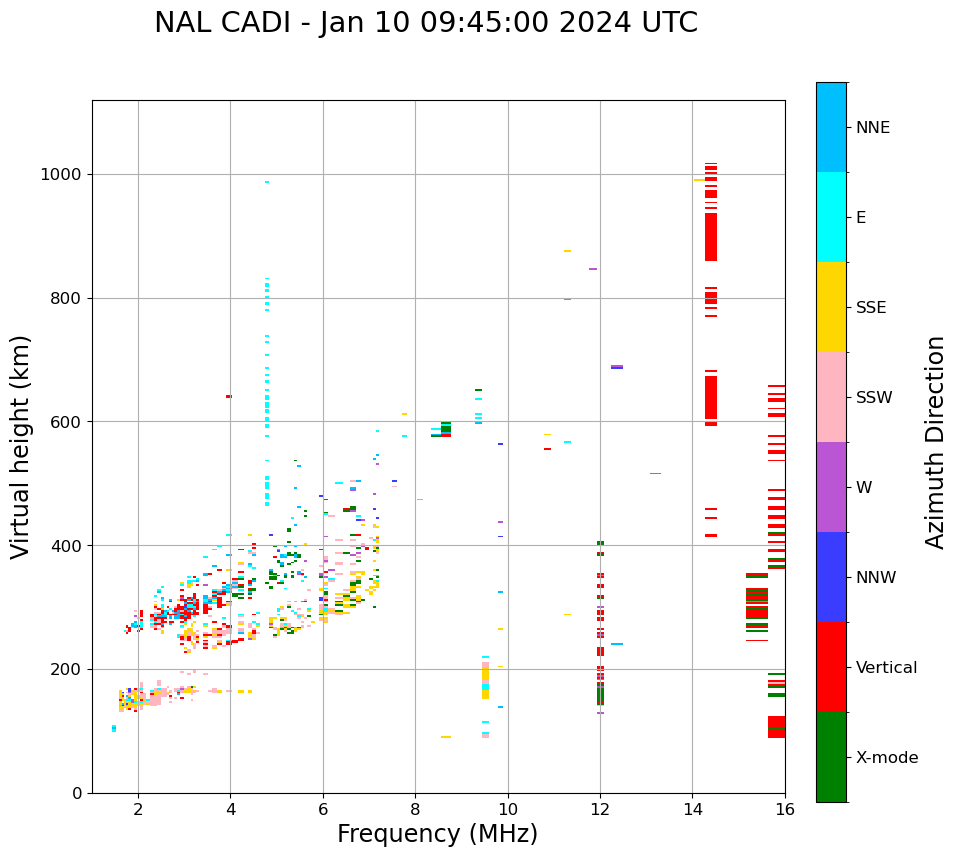 NAL CADI - Jan 10 09:45:00 2024 UTC

Virtual height (km)

1000
800
600
400
200
0

2
4
6
8
10
12
14
16

Frequency (MHz)

NNE
E
SSE
SSW
W
NNW
Vertical
X-mode

Azimuth Direction